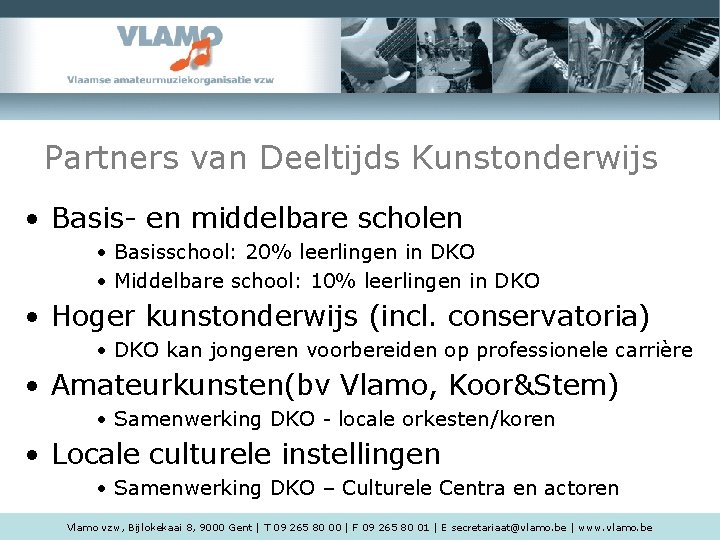 VLAMO
Vlaamse amateurmuziekorganisatie vzw

Partners van Deeltijds Kunstonderwijs

• Basis- en middelbare scholen
• Basisschool: 20% leerlingen in DKO
• Middelbare school: 10% leerlingen in DKO
• Hoger kunstonderwijs (incl. conservatoria)
• DKO kan jongeren voorbereiden op professionele carrière
• Amateurkunsten(bv Vlamo, Koor&Stem)
• Samenwerking DKO - locale orkesten/koren
• Locale culturele instellingen
• Samenwerking DKO – Culturele Centra en actoren

Vlamo vzw, Bijlokekaai 8, 9000 Gent | T 09 265 80 00 | F 09 265 80 01 | E secretariaat@vlamo.be | www.vlamo.be